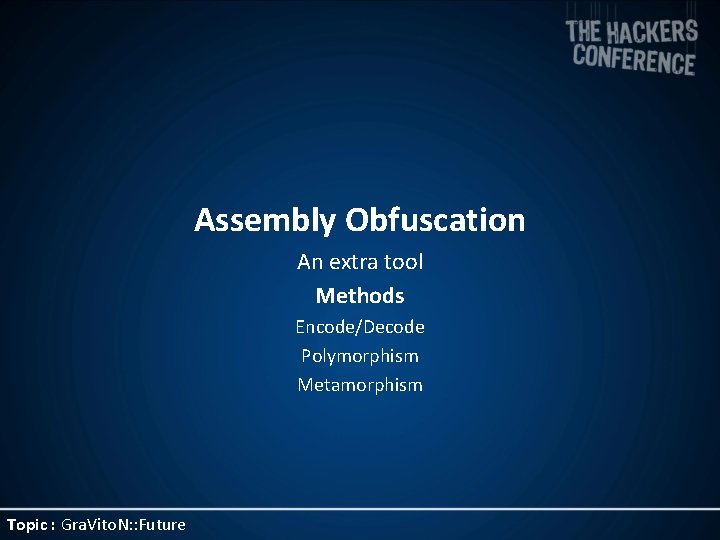 THE HACKERS CONFERENCE

Assembly Obfuscation

An extra tool

Methods

Encode/Decode

Polymorphism

Metamorphism

Topic : GraVitoN::Future